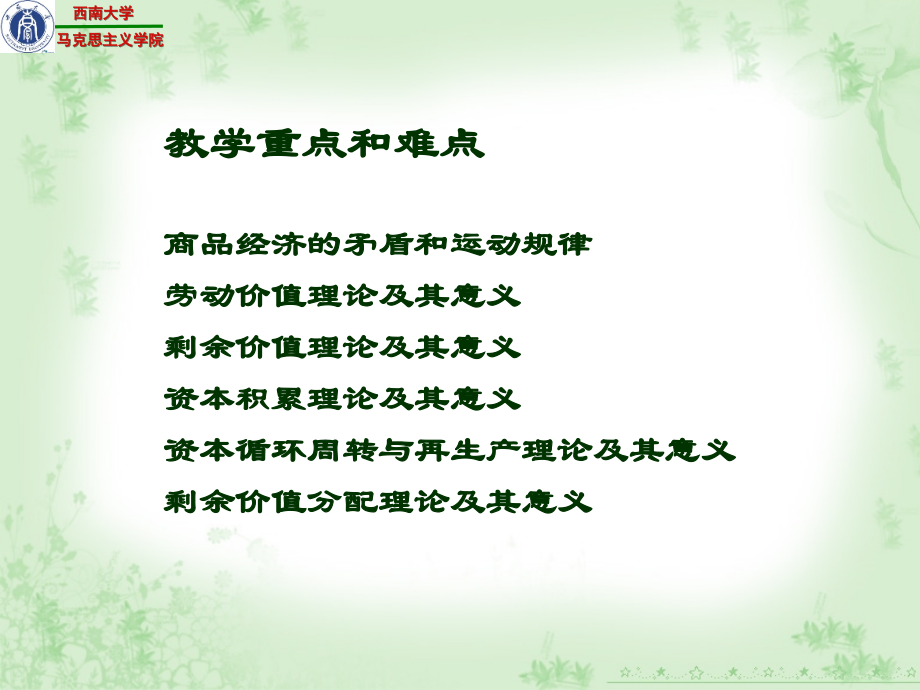 西南大学
马克思主义学院

教学重点和难点

商品经济的矛盾和运动规律
劳动价值理论及其意义
剩余价值理论及其意义
资本积累理论及其意义
资本循环周转与再生产理论及其意义
剩余价值分配理论及其意义